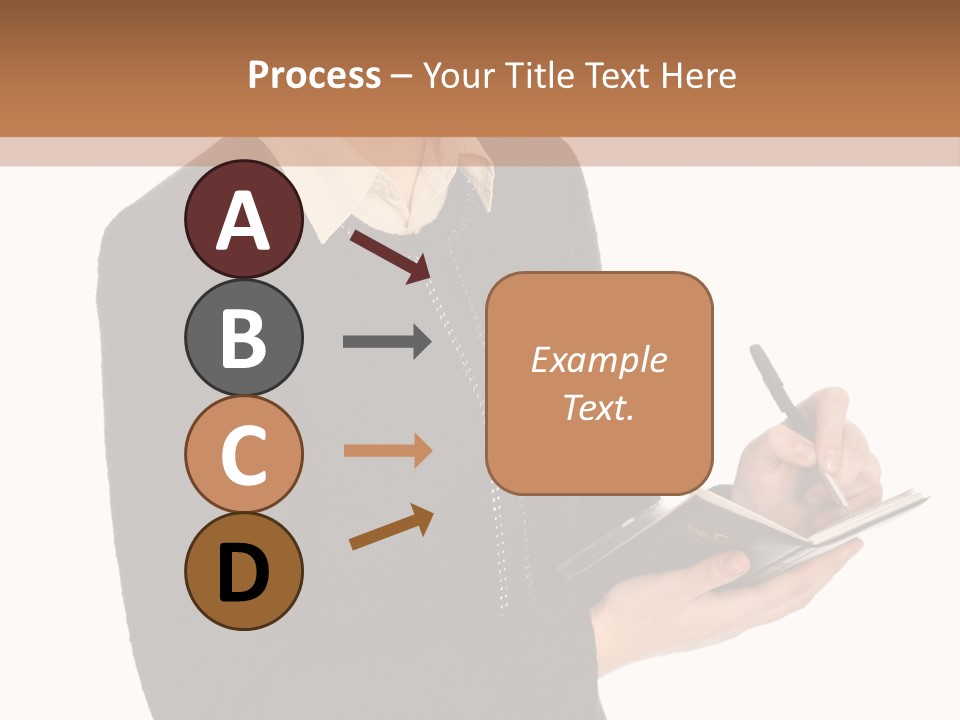 Process – Your Title Text Here

A

B

C

D

Example Text.